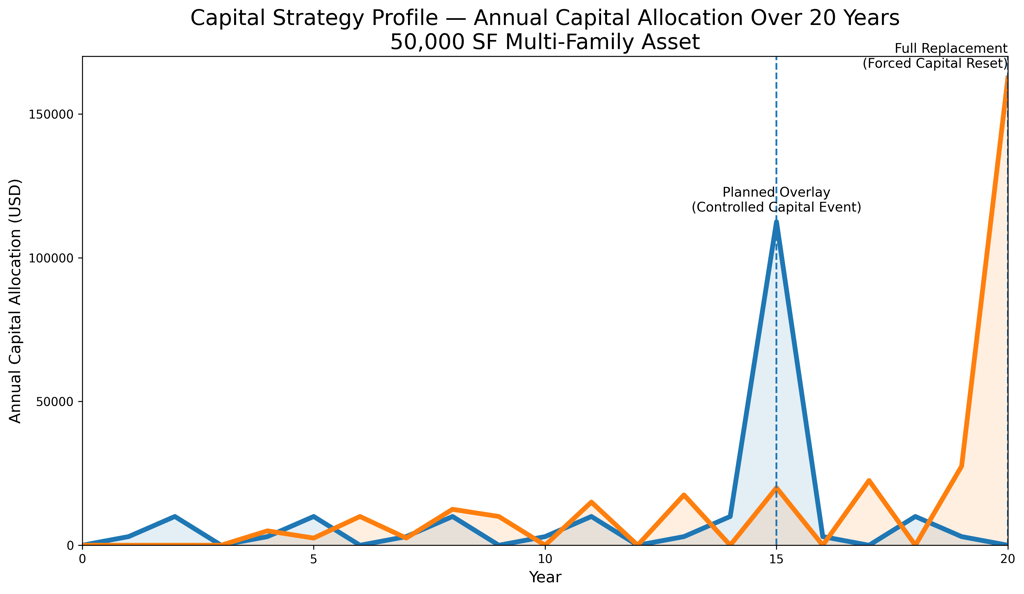 Capital Strategy Profile — Annual Capital Allocation Over 20 Years
50,000 SF Multi-Family Asset

Full Replacement
(Forced Capital Reset)

Planned Overlay
(Controlled Capital Event)

Annual Capital Allocation (USD)

150000
100000
50000
0

0
5
10
15
20

Year